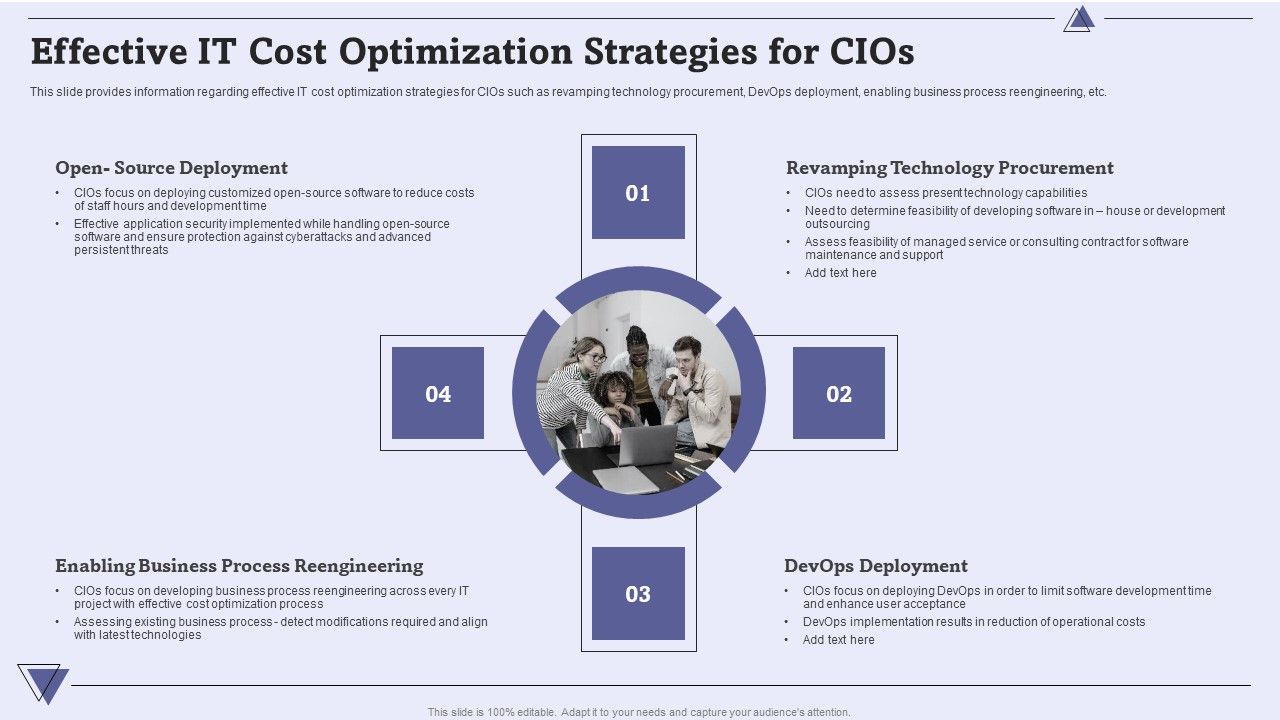 Effective IT Cost Optimization Strategies for CIOs

This slide provides information regarding effective IT cost optimization strategies for CIOs such as revamping technology procurement, DevOps deployment, enabling business process reengineering, etc.

Open- Source Deployment

• CIOs focus on deploying customized open-source software to reduce costs of staff hours and development time
• Effective application security implemented while handling open-source software and ensure protection against cyberattacks and advanced persistent threats

01

Revamping Technology Procurement

• CIOs need to assess present technology capabilities
• Need to determine feasibility of developing software in – house or development outsourcing
• Assess feasibility of managed service or consulting contract for software maintenance and support
• Add text here

04

02

Enabling Business Process Reengineering

• CIOs focus on developing business process reengineering across every IT project with effective cost optimization process
• Assessing existing business process - detect modifications required and align with latest technologies

03

DevOps Deployment

• CIOs focus on deploying DevOps in order to limit software development time and enhance user acceptance
• DevOps implementation results in reduction of operational costs
• Add text here

This slide is 100% editable. Adapt it to your needs and capture your audience's attention.